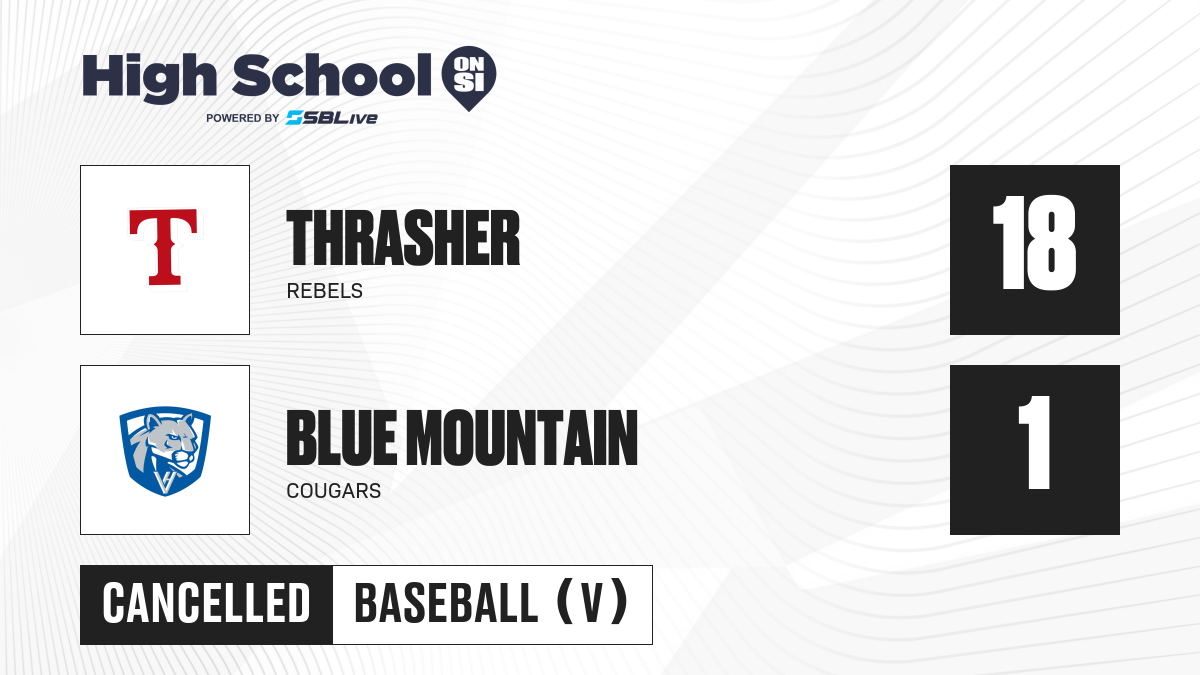 High School ON SI
POWERED BY SBLive

T

THRASHER
REBELS

18

BLUE MOUNTAIN
COUGARS

1

CANCELLED BASEBALL (V)